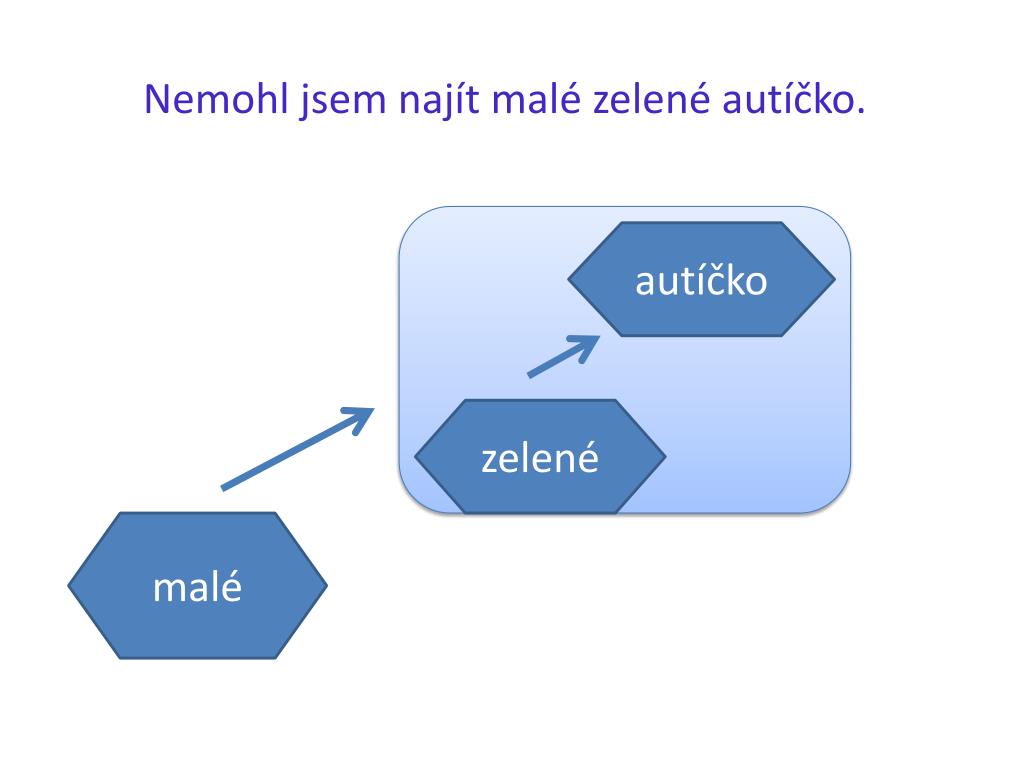 Nemohl jsem najít malé zelené autíčko.

autíčko

zelené

malé